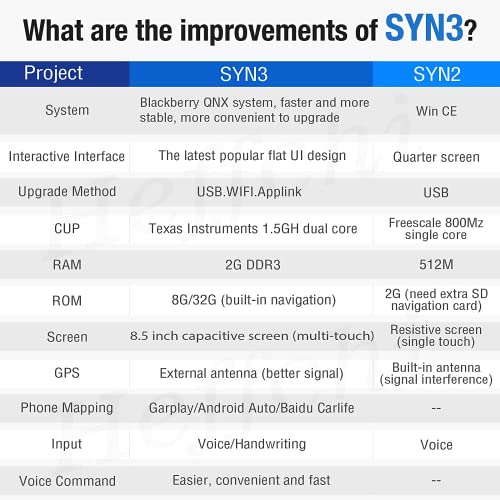 What are the improvements of SYN3?

| Project | SYN3 | SYN2 |
|---|---|---|
| System | Blackberry QNX system, faster and more stable, more convenient to upgrade | Win CE |
| Interactive Interface | The latest popular flat UI design | Quarter screen |
| Upgrade Method | USB.WIFI.Applink | USB |
| CUP | Texas Instruments 1.5GH dual core | Freescale 800Mz single core |
| RAM | 2G DDR3 | 512M |
| ROM | 8G/32G (built-in navigation) | 2G (need extra SD navigation card) |
| Screen | 8.5 inch capacitive screen (multi-touch) | Resistive screen (single touch) |
| GPS | External antenna (better signal) | Built-in antenna (signal interference) |
| Phone Mapping | Garplay/Android Auto/Baidu Carlife | -- |
| Input | Voice/Handwriting | Voice |
| Voice Command | Easier, convenient and fast | -- |